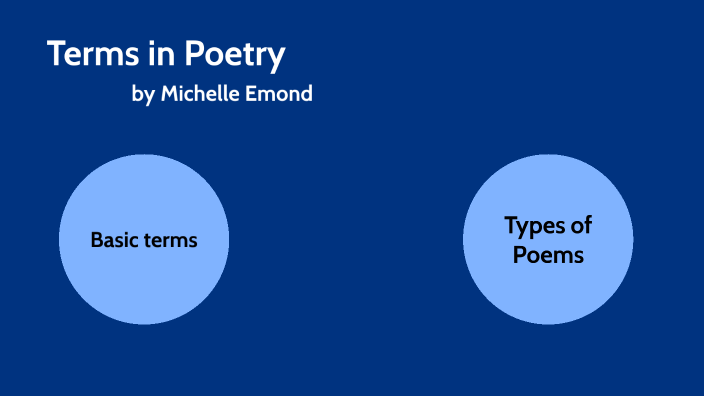 Terms in Poetry
by Michelle Emond

Basic terms

Types of Poems